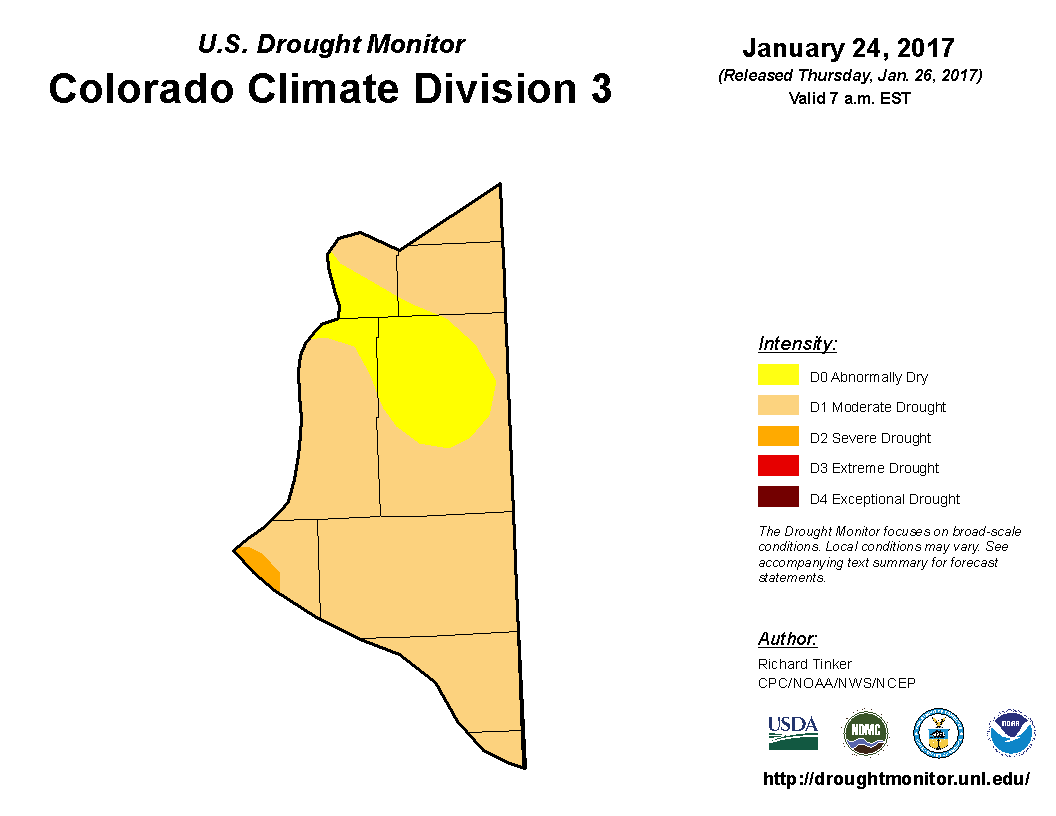 U.S. Drought Monitor
Colorado Climate Division 3

January 24, 2017
(Released Thursday, Jan. 26, 2017)
Valid 7 a.m. EST

Intensity:
D0 Abnormally Dry
D1 Moderate Drought
D2 Severe Drought
D3 Extreme Drought
D4 Exceptional Drought

The Drought Monitor focuses on broad-scale conditions. Local conditions may vary. See accompanying text summary for forecast statements.

Author:
Richard Tinker
CPC/NOAA/NWS/NCEP

USDA
NDMC
NOAA

http://droughtmonitor.unl.edu/